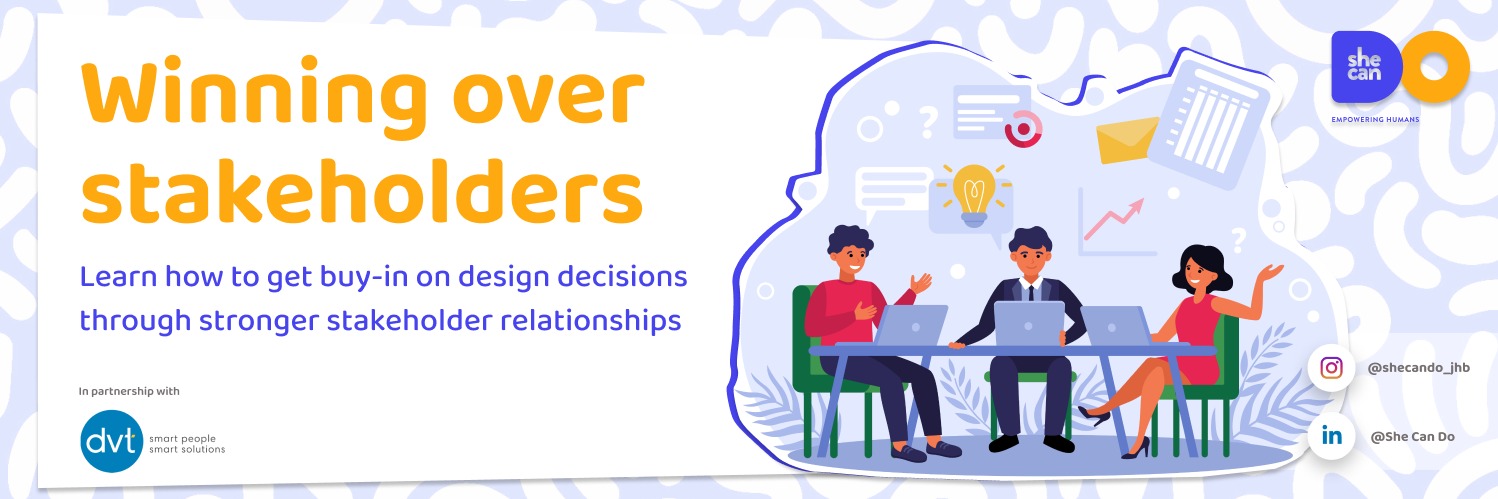 Winning over stakeholders

Learn how to get buy-in on design decisions through stronger stakeholder relationships

In partnership with

dvt smart people smart solutions

she can DO
EMPOWERING HUMANS

@shecando_jhb

in @She Can Do